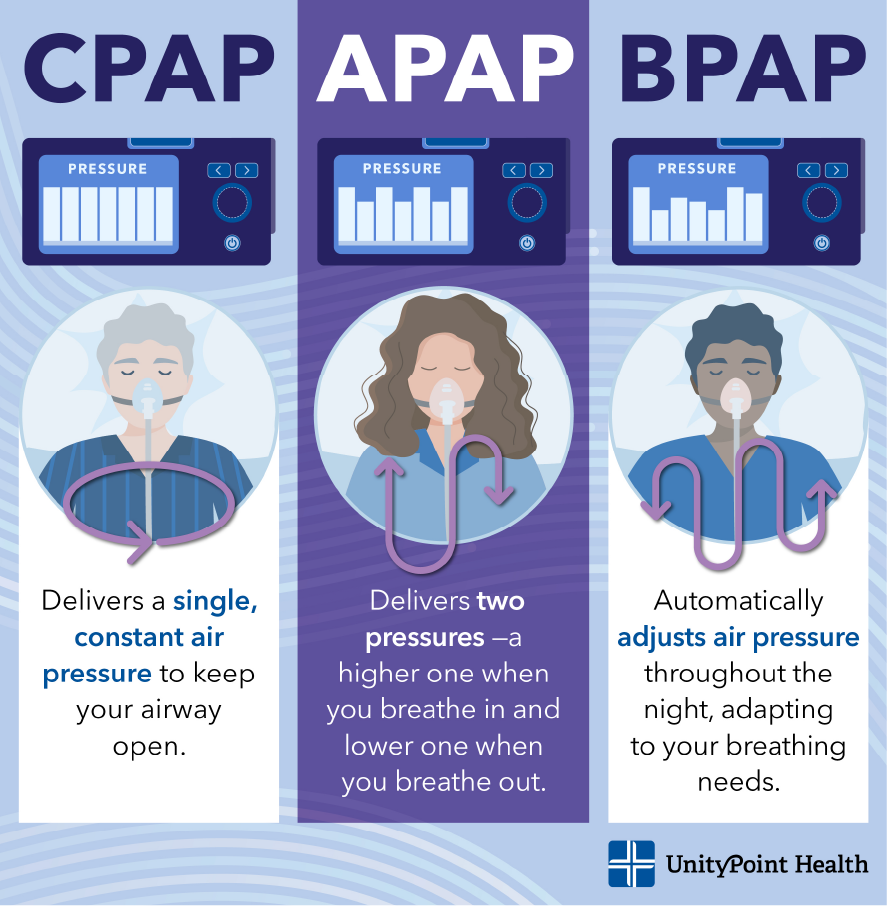 CPAP

PRESSURE

Delivers a single, constant air pressure to keep your airway open.

APAP

PRESSURE

Delivers two pressures —a higher one when you breathe in and lower one when you breathe out.

BPAP

PRESSURE

Automatically adjusts air pressure throughout the night, adapting to your breathing needs.

UnityPoint Health